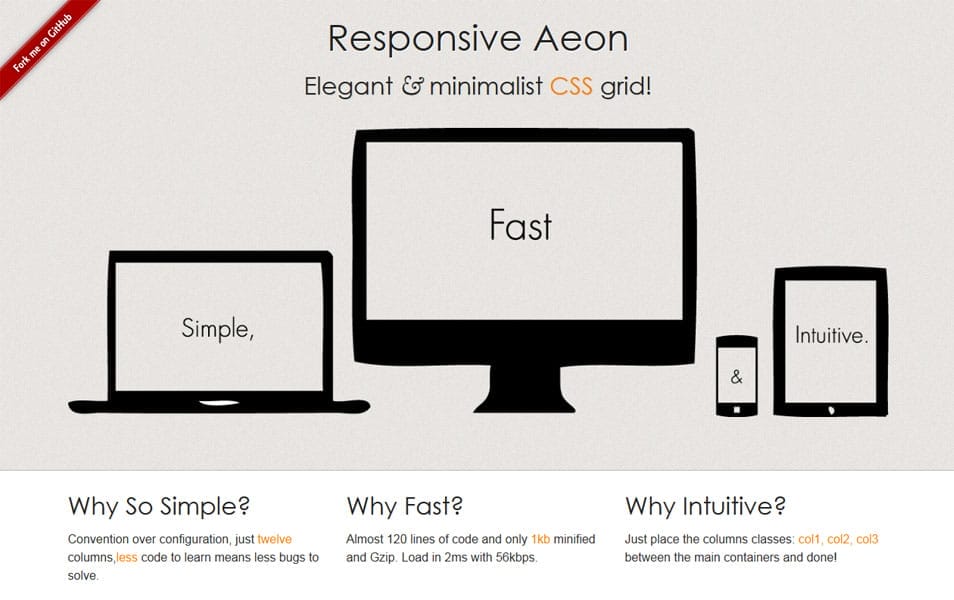 Fork me on GitHub

Responsive Aeon

Elegant & minimalist CSS grid!

Simple,

Fast

&

Intuitive.

Why So Simple?

Convention over configuration, just twelve columns,less code to learn means less bugs to solve.

Why Fast?

Almost 120 lines of code and only 1kb minified and Gzip. Load in 2ms with 56kbps.

Why Intuitive?

Just place the columns classes: col1, col2, col3 between the main containers and done!